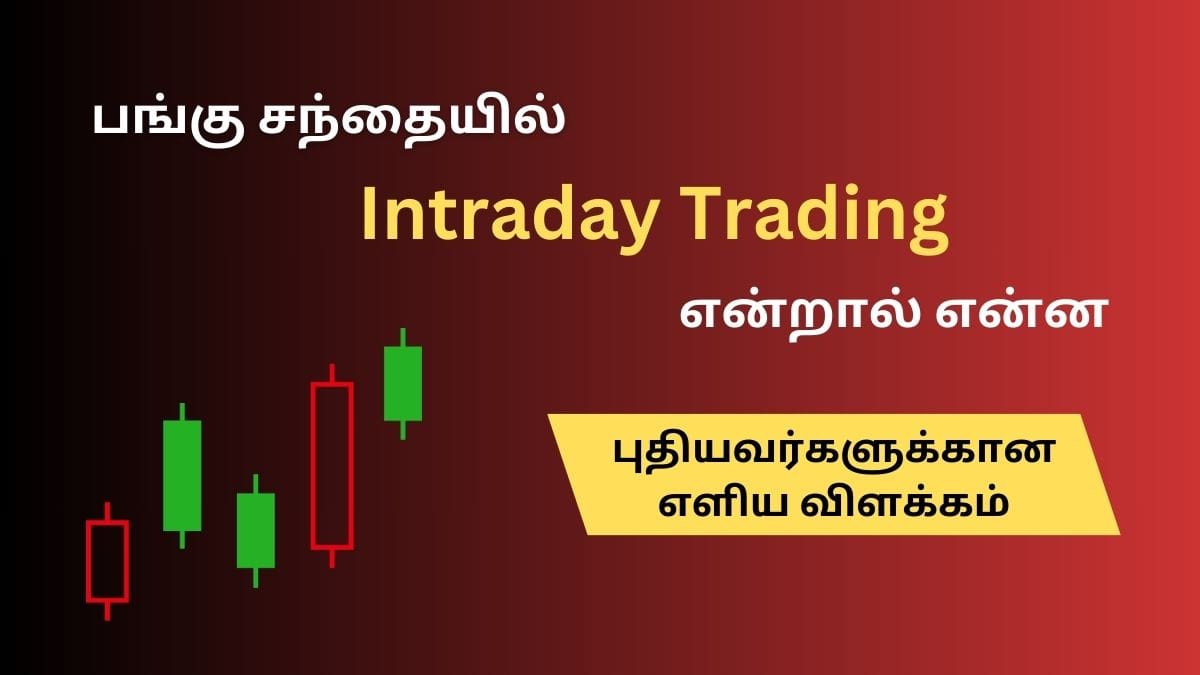 பங்கு சந்தையில்

Intraday Trading

என்றால் என்ன

புதியவர்களுக்கான எளிய விளக்கம்